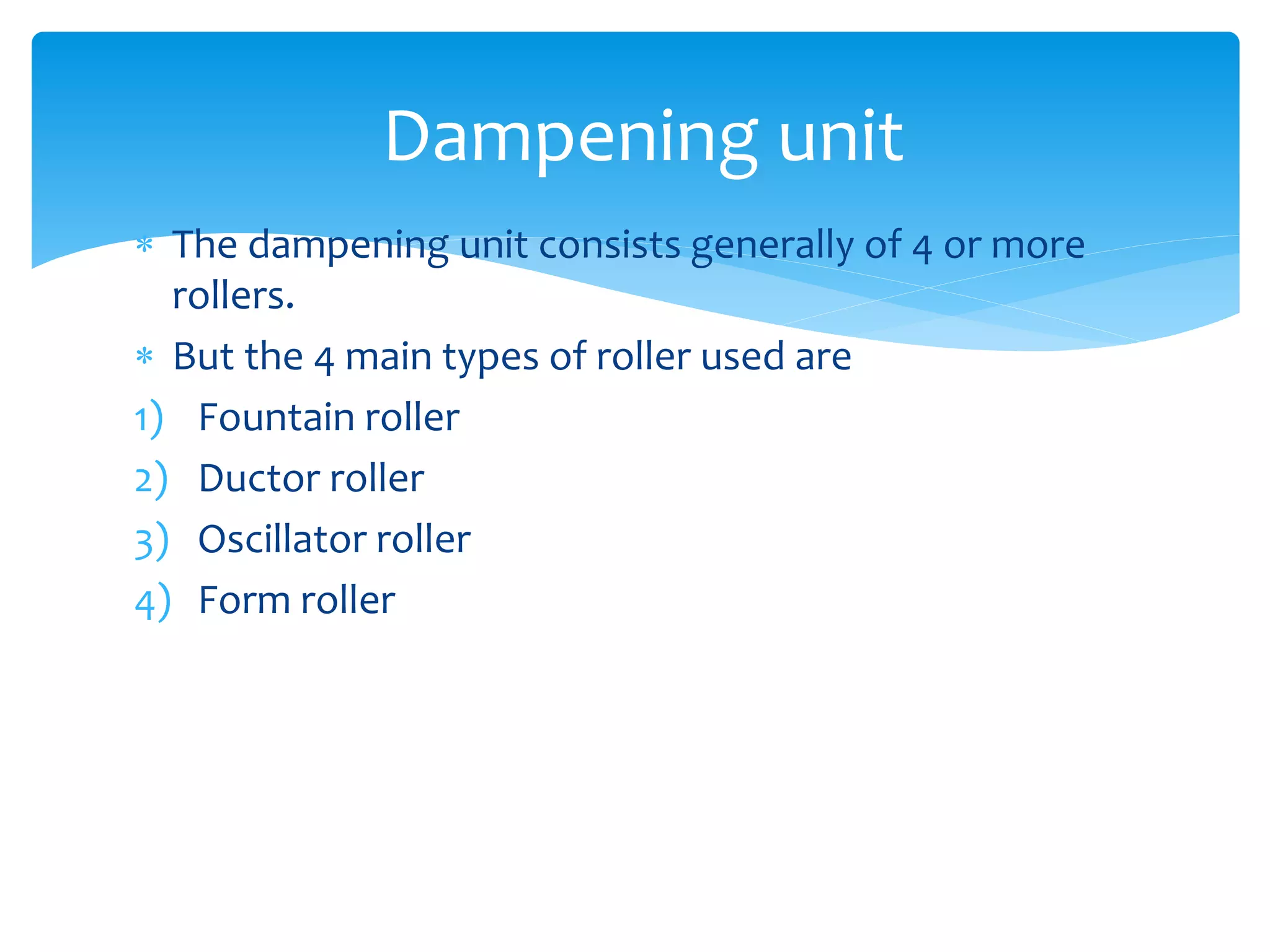 Dampening unit

* The dampening unit consists generally of 4 or more rollers.
* But the 4 main types of roller used are

1) Fountain roller
2) Ductor roller
3) Oscillator roller
4) Form roller